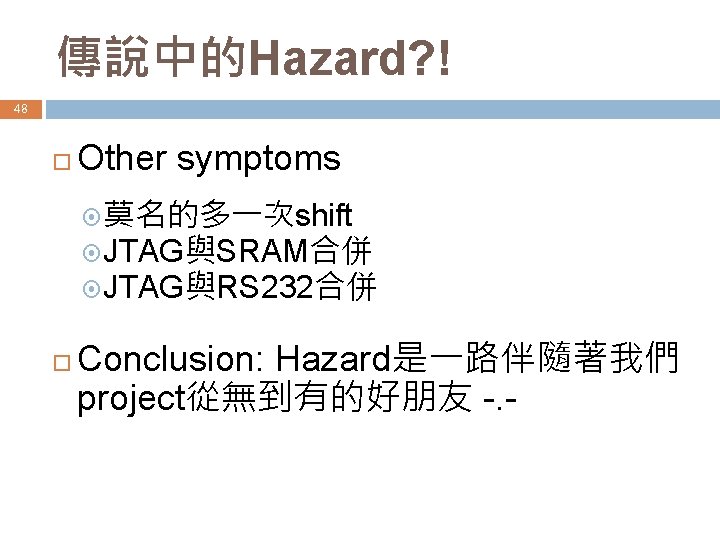 傳說中的Hazard?!

48

Other symptoms

莫名的多一次shift
JTAG與SRAM合併
JTAG與RS232合併

Conclusion: Hazard是一路伴隨著我們project從無到有的好朋友 -.-